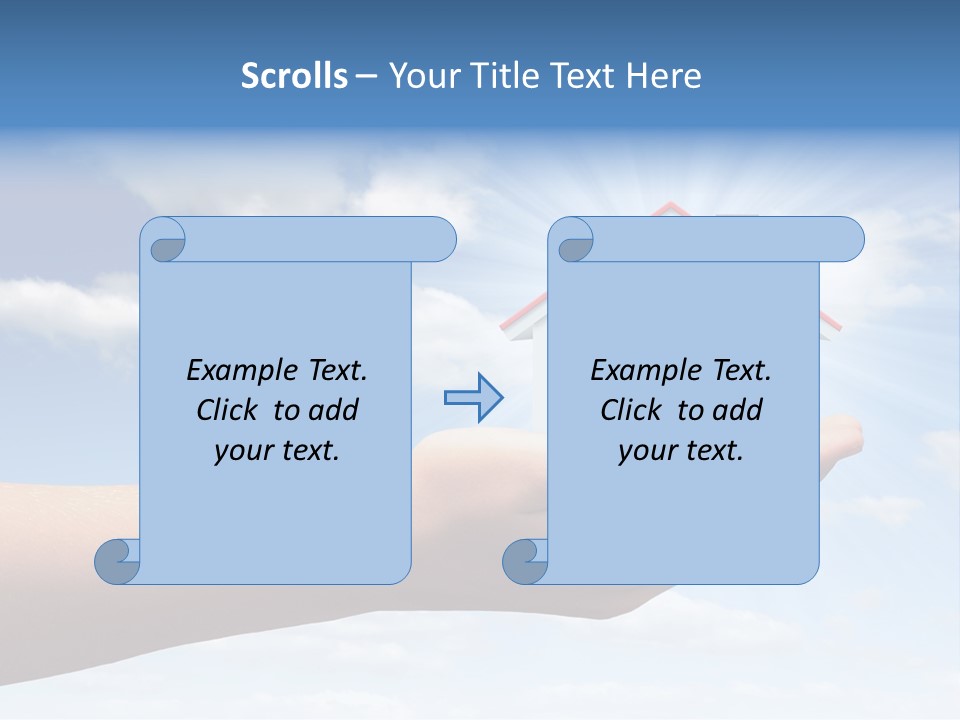 Scrolls – Your Title Text Here

Example Text. Click to add your text.

Example Text. Click to add your text.